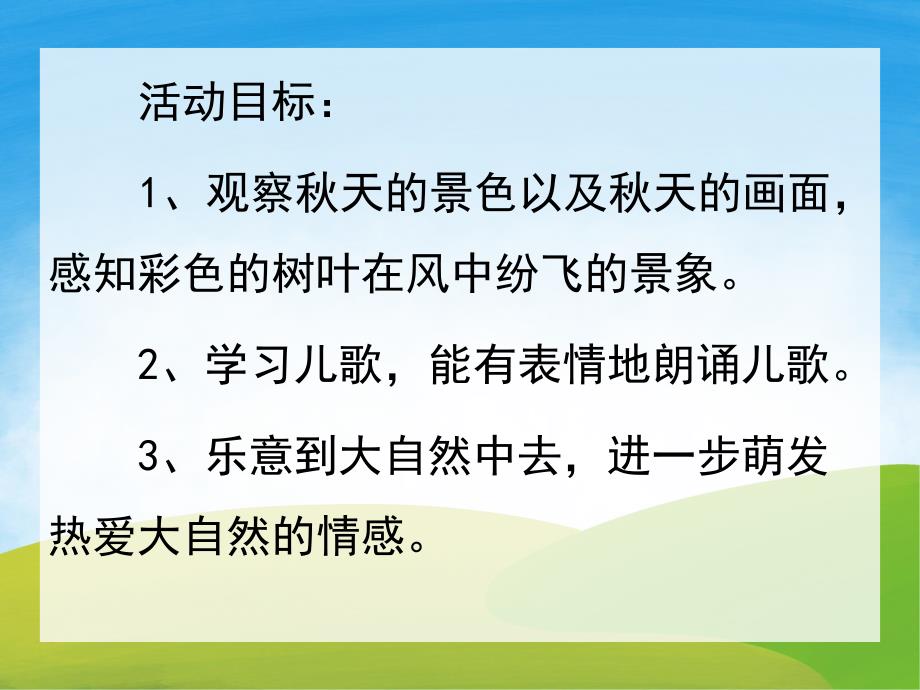 活动目标：

1、观察秋天的景色以及秋天的画面，感知彩色的树叶在风中纷飞的景象。

2、学习儿歌，能有表情地朗诵儿歌。

3、乐意到大自然中去，进一步萌发热爱大自然的情感。